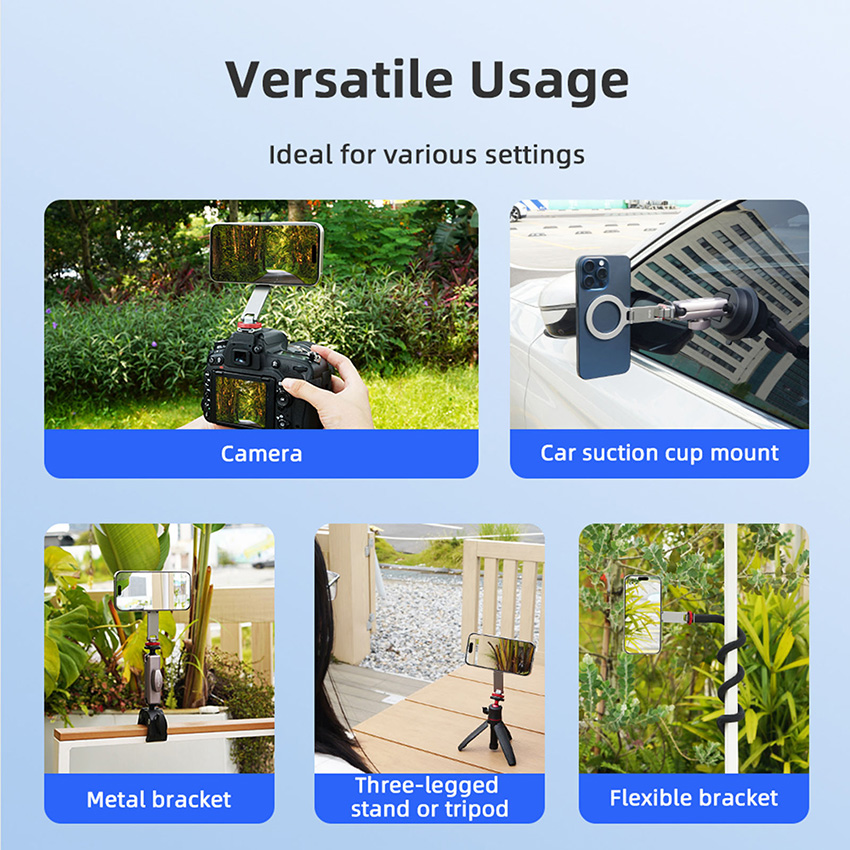 Versatile Usage

Ideal for various settings

Camera

Car suction cup mount

Metal bracket

Three-legged stand or tripod

Flexible bracket